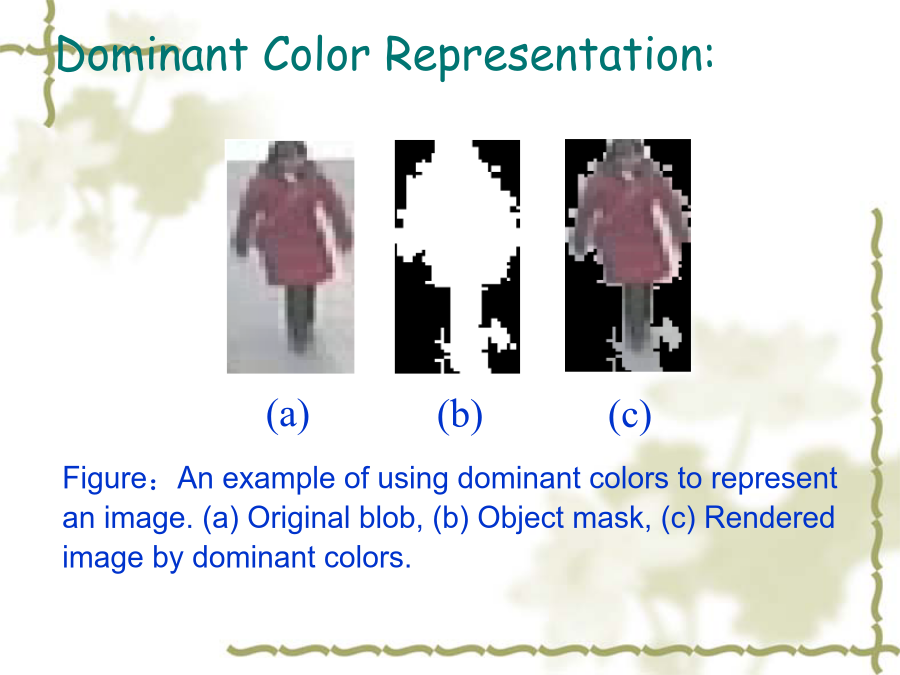 Dominant Color Representation:

(a) (b) (c)

Figure：An example of using dominant colors to represent an image. (a) Original blob, (b) Object mask, (c) Rendered image by dominant colors.